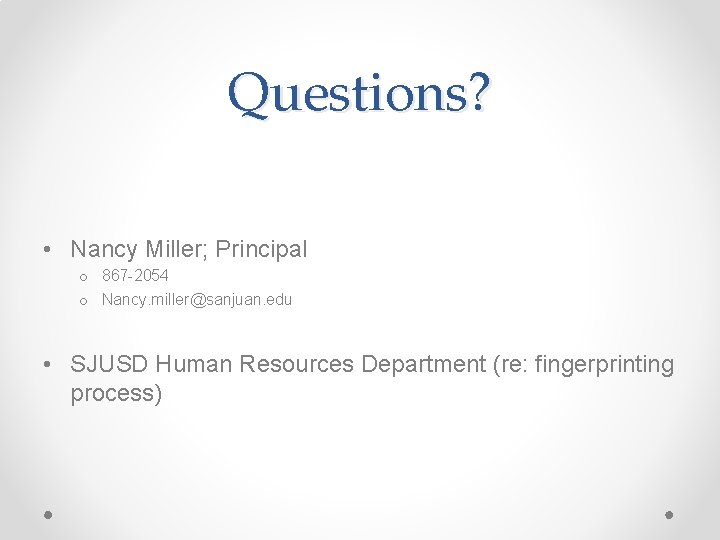 Questions?

• Nancy Miller; Principal
  o 867-2054
  o Nancy.miller@sanjuan.edu

• SJUSD Human Resources Department (re: fingerprinting process)